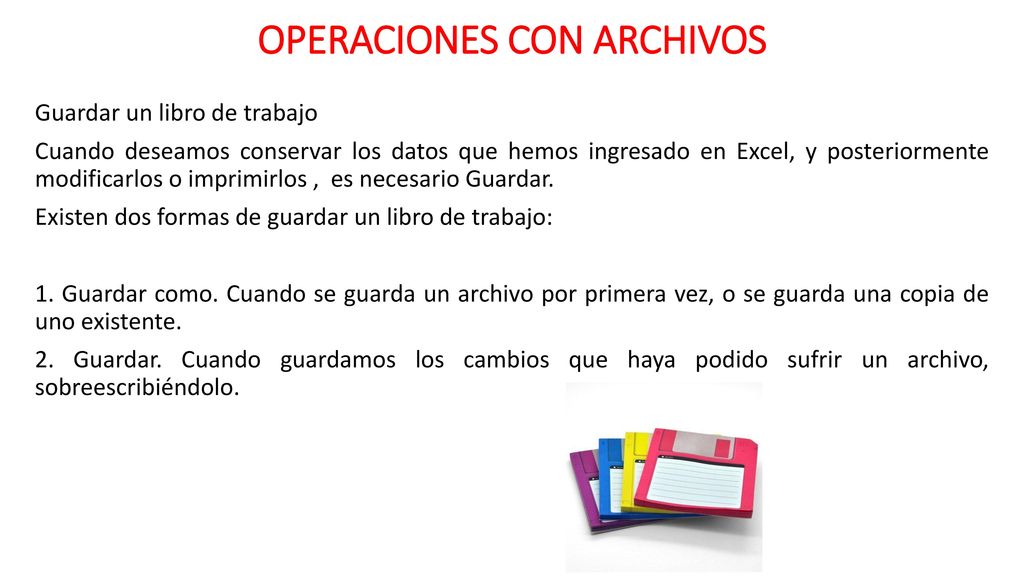 OPERACIONES CON ARCHIVOS

Guardar un libro de trabajo

Cuando deseamos conservar los datos que hemos ingresado en Excel, y posteriormente modificarlos o imprimirlos , es necesario Guardar.

Existen dos formas de guardar un libro de trabajo:

1. Guardar como. Cuando se guarda un archivo por primera vez, o se guarda una copia de uno existente.

2. Guardar. Cuando guardamos los cambios que haya podido sufrir un archivo, sobreescribiéndolo.